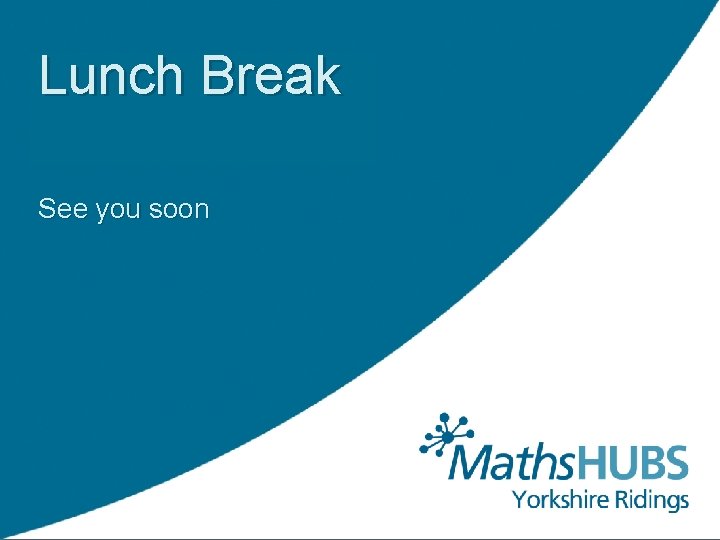 Lunch Break

See you soon

MathsHUBS
Yorkshire Ridings